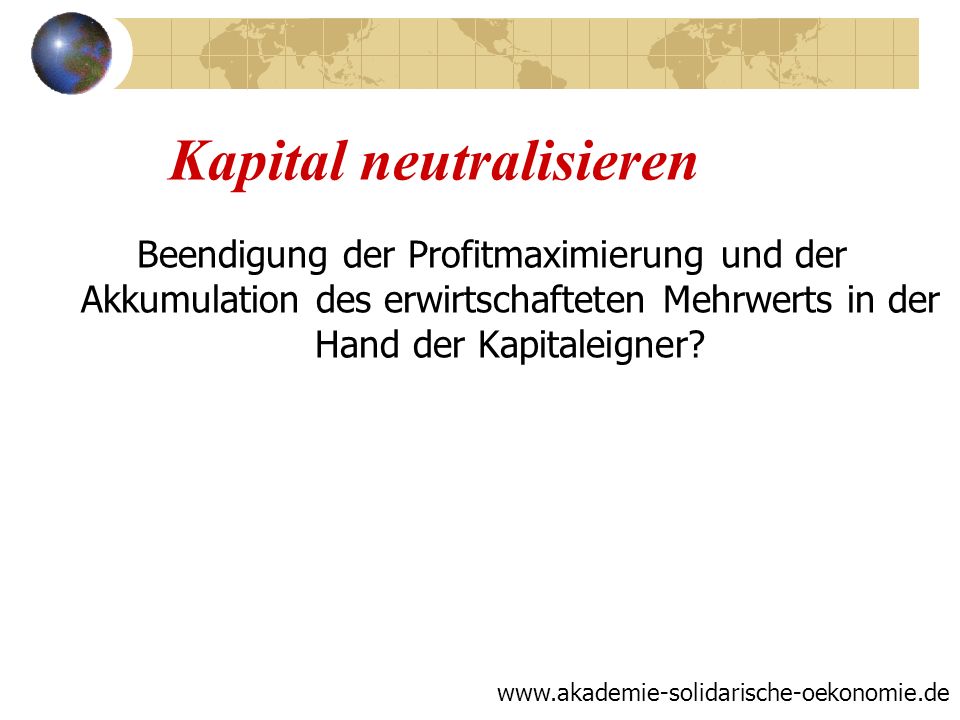 Kapital neutralisieren

Beendigung der Profitmaximierung und der Akkumulation des erwirtschafteten Mehrwerts in der Hand der Kapitaleigner?

www.akademie-solidarische-oekonomie.de